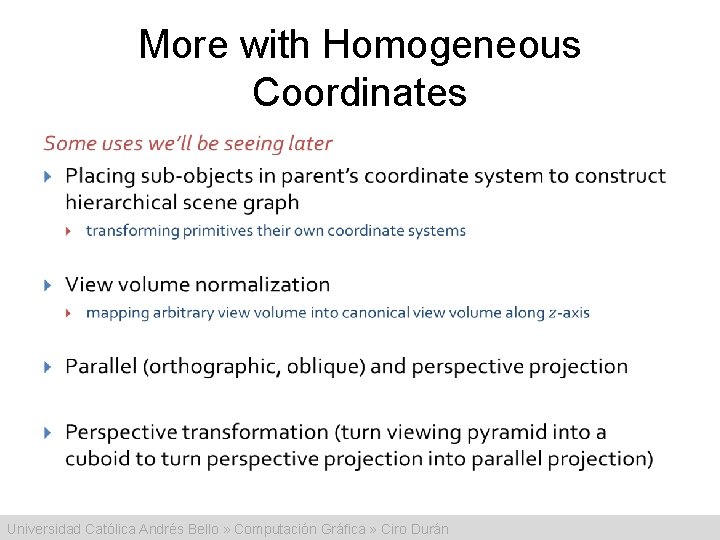 More with Homogeneous Coordinates

Some uses we'll be seeing later

Placing sub-objects in parent's coordinate system to construct hierarchical scene graph

transforming primitives their own coordinate systems

View volume normalization

mapping arbitrary view volume into canonical view volume along $z$-axis

Parallel (orthographic, oblique) and perspective projection

Perspective transformation (turn viewing pyramid into a cuboid to turn perspective projection into parallel projection)

Universidad Católica Andrés Bello » Computación Gráfica » Ciro Durán